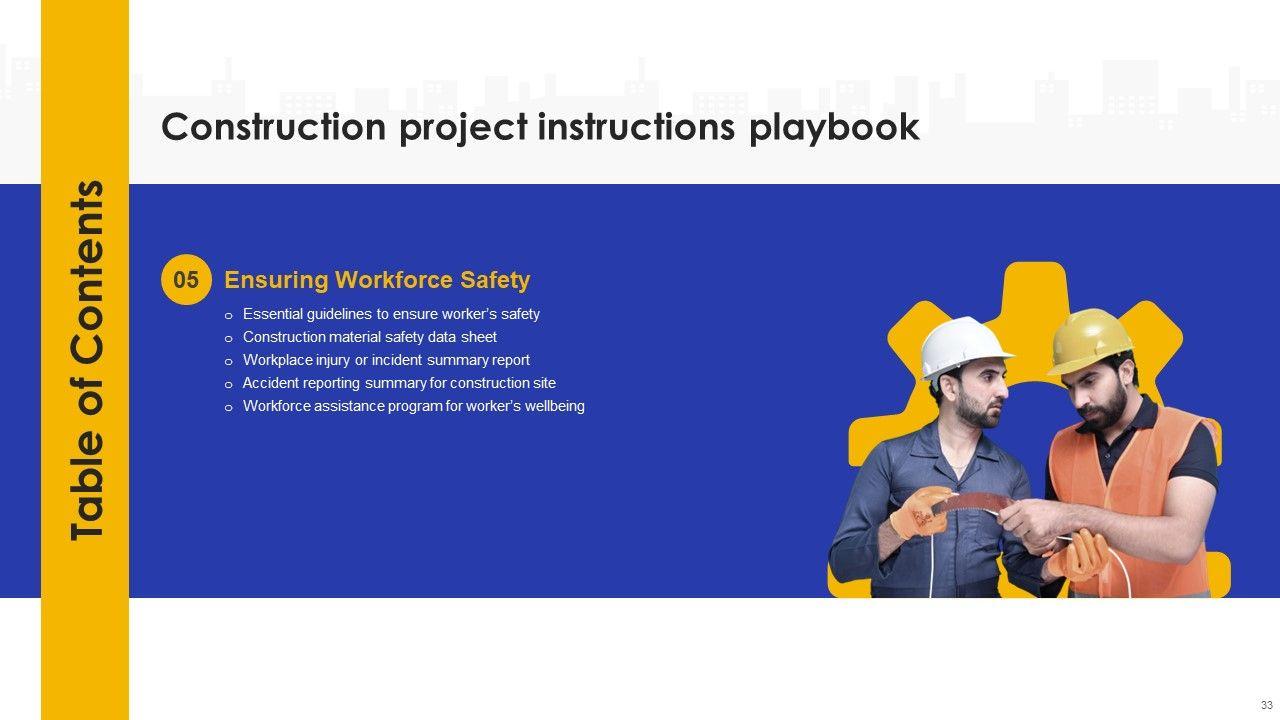 Table of Contents

Construction project instructions playbook

05 Ensuring Workforce Safety

o Essential guidelines to ensure worker's safety
o Construction material safety data sheet
o Workplace injury or incident summary report
o Accident reporting summary for construction site
o Workforce assistance program for worker's wellbeing

33